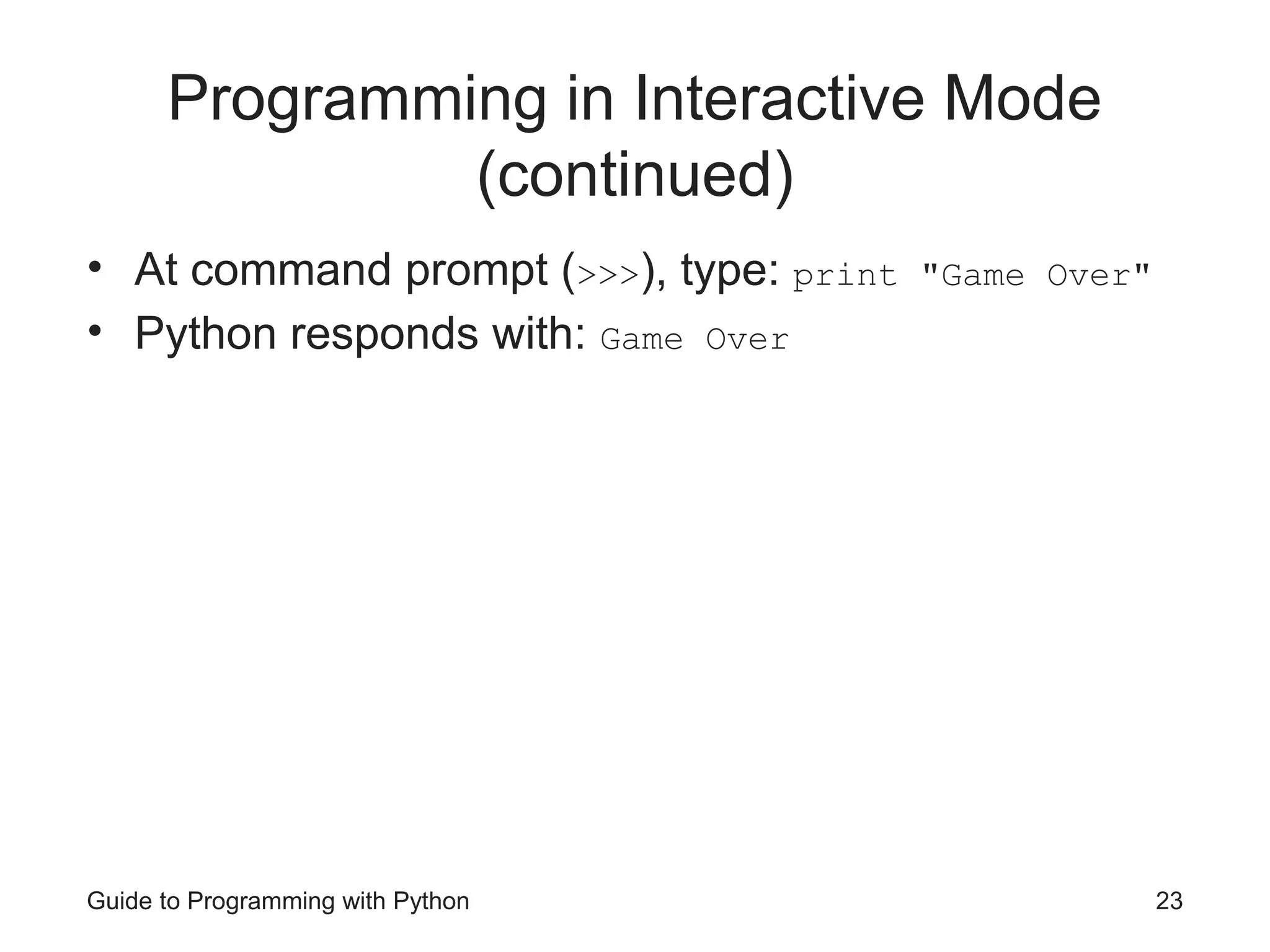 Programming in Interactive Mode (continued)

• At command prompt (>>>), type: print "Game Over"
• Python responds with: Game Over

Guide to Programming with Python

23